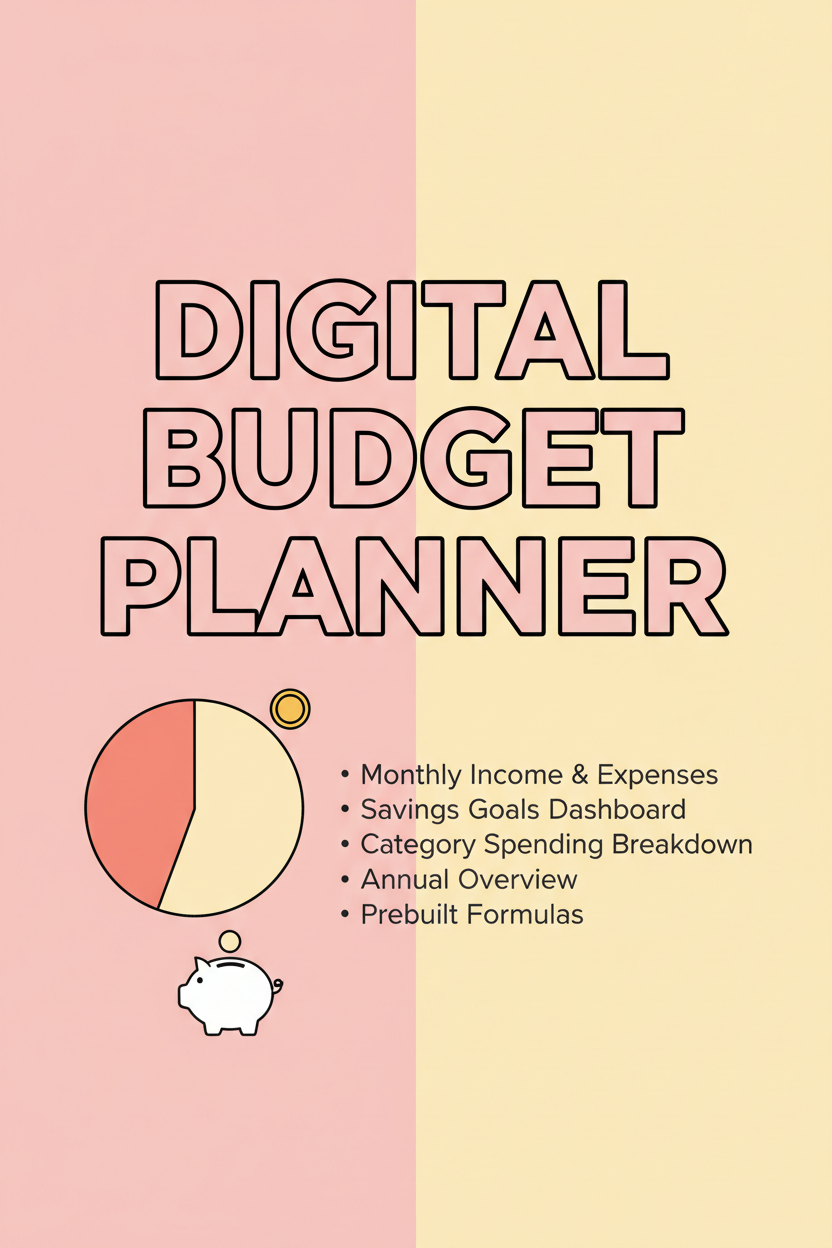 DIGITAL BUDGET PLANNER

• Monthly Income & Expenses
• Savings Goals Dashboard
• Category Spending Breakdown
• Annual Overview
• Prebuilt Formulas